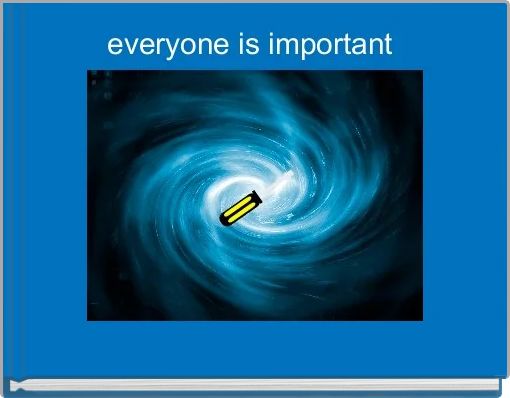 everyone is important